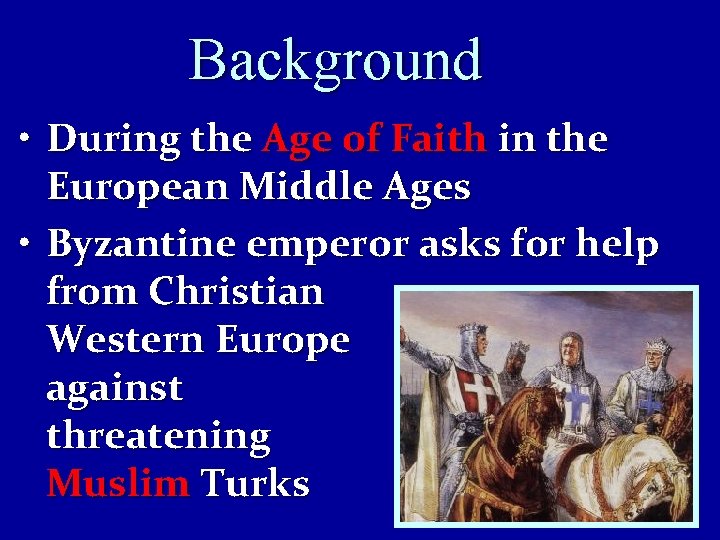 Background

• During the Age of Faith in the European Middle Ages

• Byzantine emperor asks for help from Christian Western Europe against threatening Muslim Turks